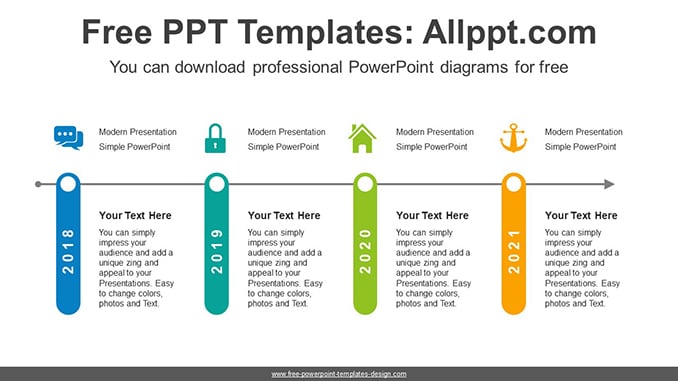 Free PPT Templates: Allppt.com

You can download professional PowerPoint diagrams for free

Modern Presentation
Simple PowerPoint

2018

Your Text Here

You can simply impress your audience and add a unique zing and appeal to your Presentations. Easy to change colors, photos and Text.

Modern Presentation
Simple PowerPoint

2019

Your Text Here

You can simply impress your audience and add a unique zing and appeal to your Presentations. Easy to change colors, photos and Text.

Modern Presentation
Simple PowerPoint

2020

Your Text Here

You can simply impress your audience and add a unique zing and appeal to your Presentations. Easy to change colors, photos and Text.

Modern Presentation
Simple PowerPoint

2021

Your Text Here

You can simply impress your audience and add a unique zing and appeal to your Presentations. Easy to change colors, photos and Text.

www.free-powerpoint-templates-design.com